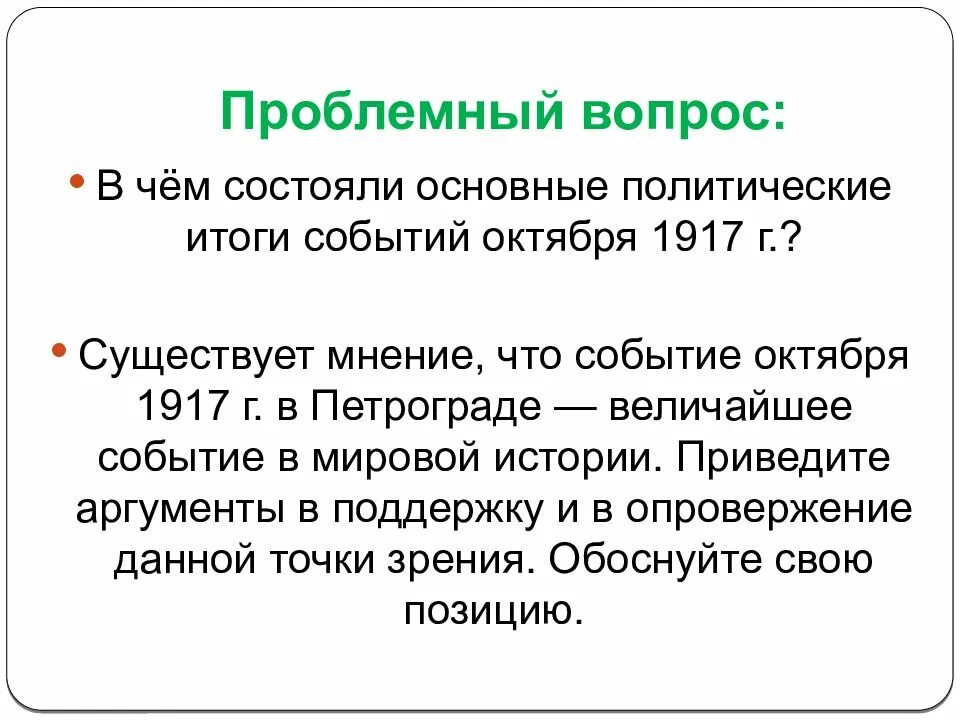 Проблемный вопрос:

• В чём состояли основные политические итоги событий октября 1917 г.?

• Существует мнение, что событие октября 1917 г. в Петрограде — величайшее событие в мировой истории. Приведите аргументы в поддержку и в опровержение данной точки зрения. Обоснуйте свою позицию.